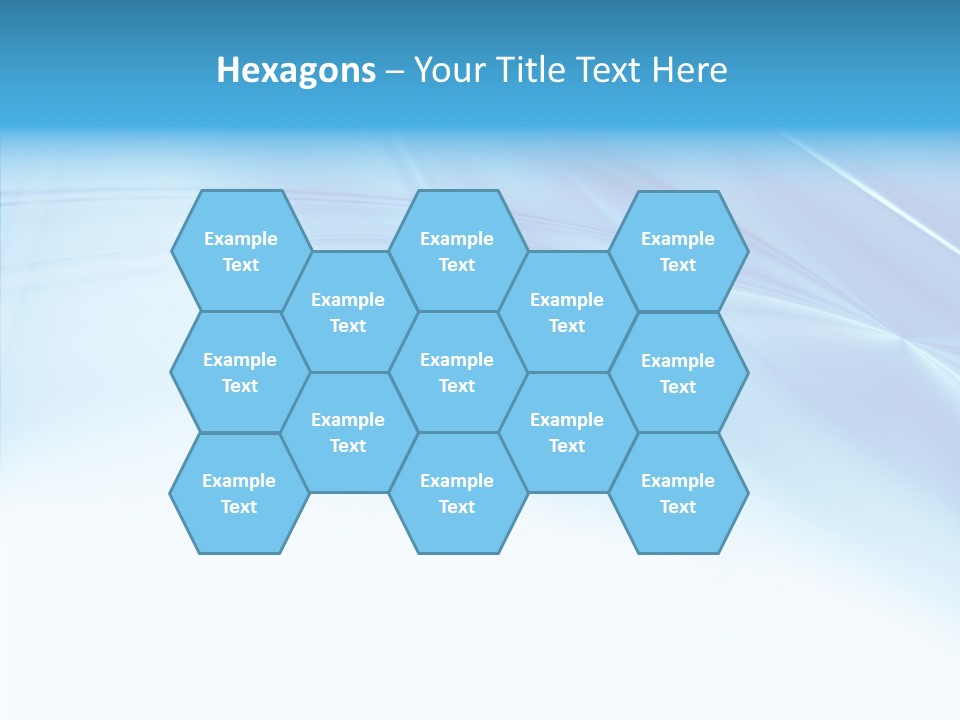 Hexagons – Your Title Text Here

Example Text

Example Text

Example Text

Example Text

Example Text

Example Text

Example Text

Example Text

Example Text

Example Text

Example Text

Example Text

Example Text